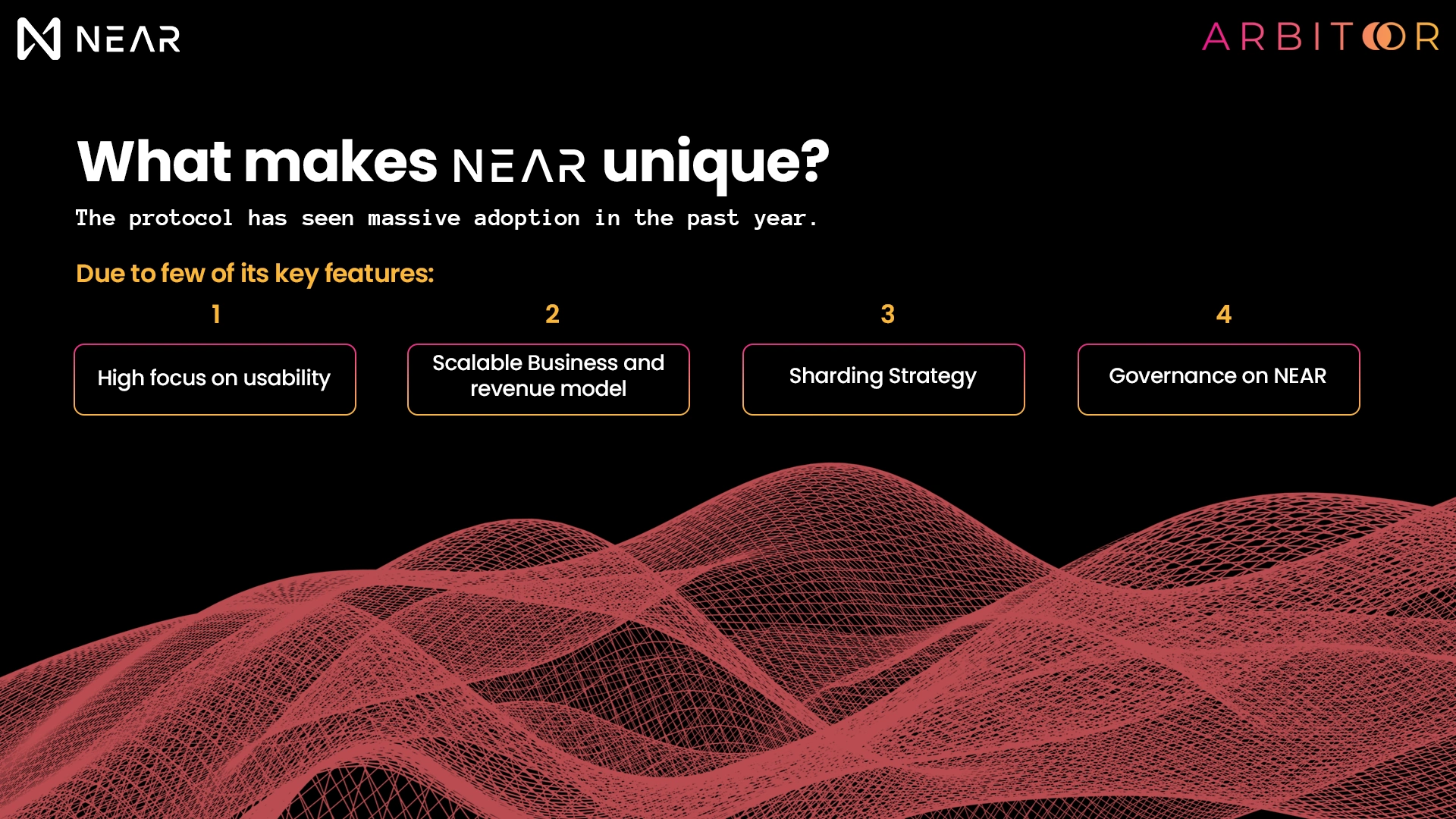 NEAR

ARBITOR

What makes NEAR unique?

The protocol has seen massive adoption in the past year.

Due to few of its key features:

1
High focus on usability

2
Scalable Business and revenue model

3
Sharding Strategy

4
Governance on NEAR